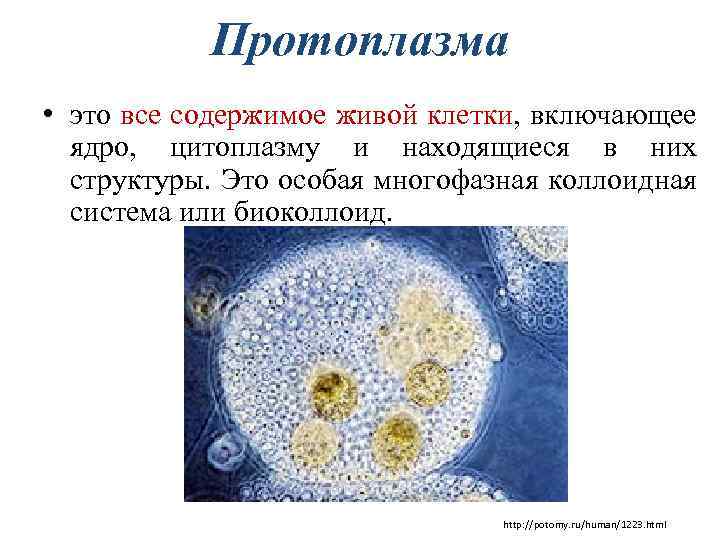 Протоплазма

• это все содержимое живой клетки, включающее ядро, цитоплазму и находящиеся в них структуры. Это особая многофазная коллоидная система или биоколлоид.

http://potomy.ru/human/1223.html